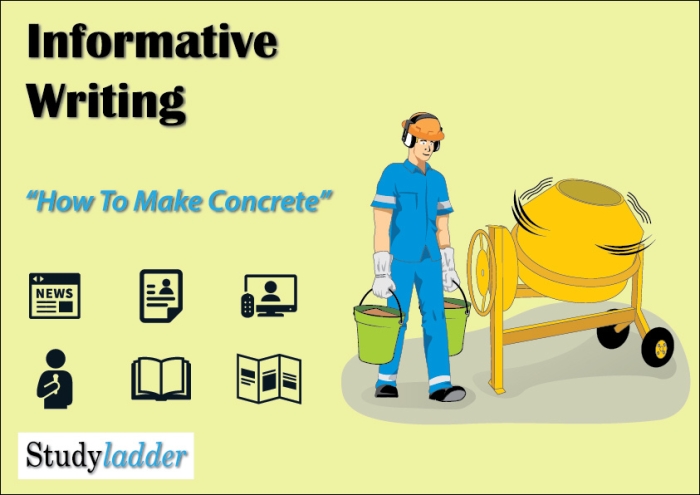 Informative Writing

“How To Make Concrete”

NEWS

Studyladder